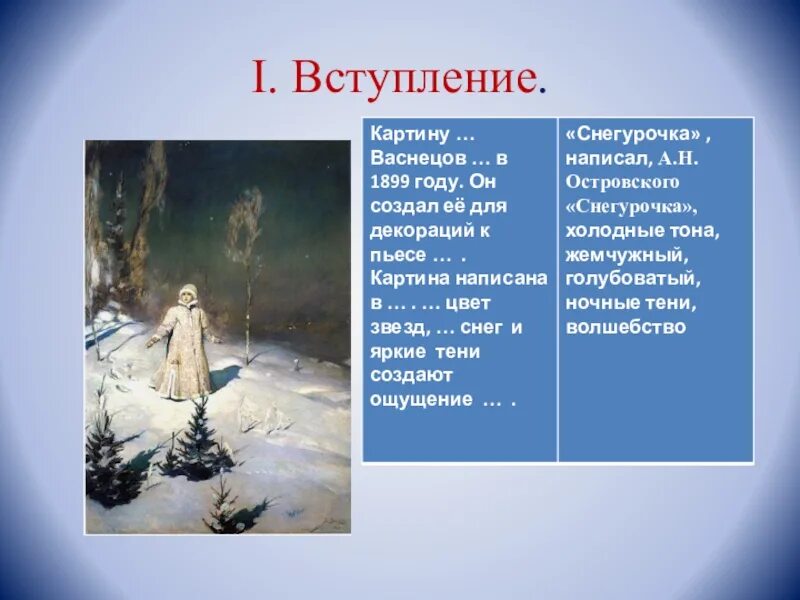 I. Вступление.

| Картину … Васнецов … в 1899 году. Он создал её для декораций к пьесе … . Картина написана в … . … цвет звезд, … снег и яркие тени создают ощущение … . | «Снегурочка» , написал, А.Н. Островского «Снегурочка», холодные тона, жемчужный, голубоватый, ночные тени, волшебство |
|---|---|